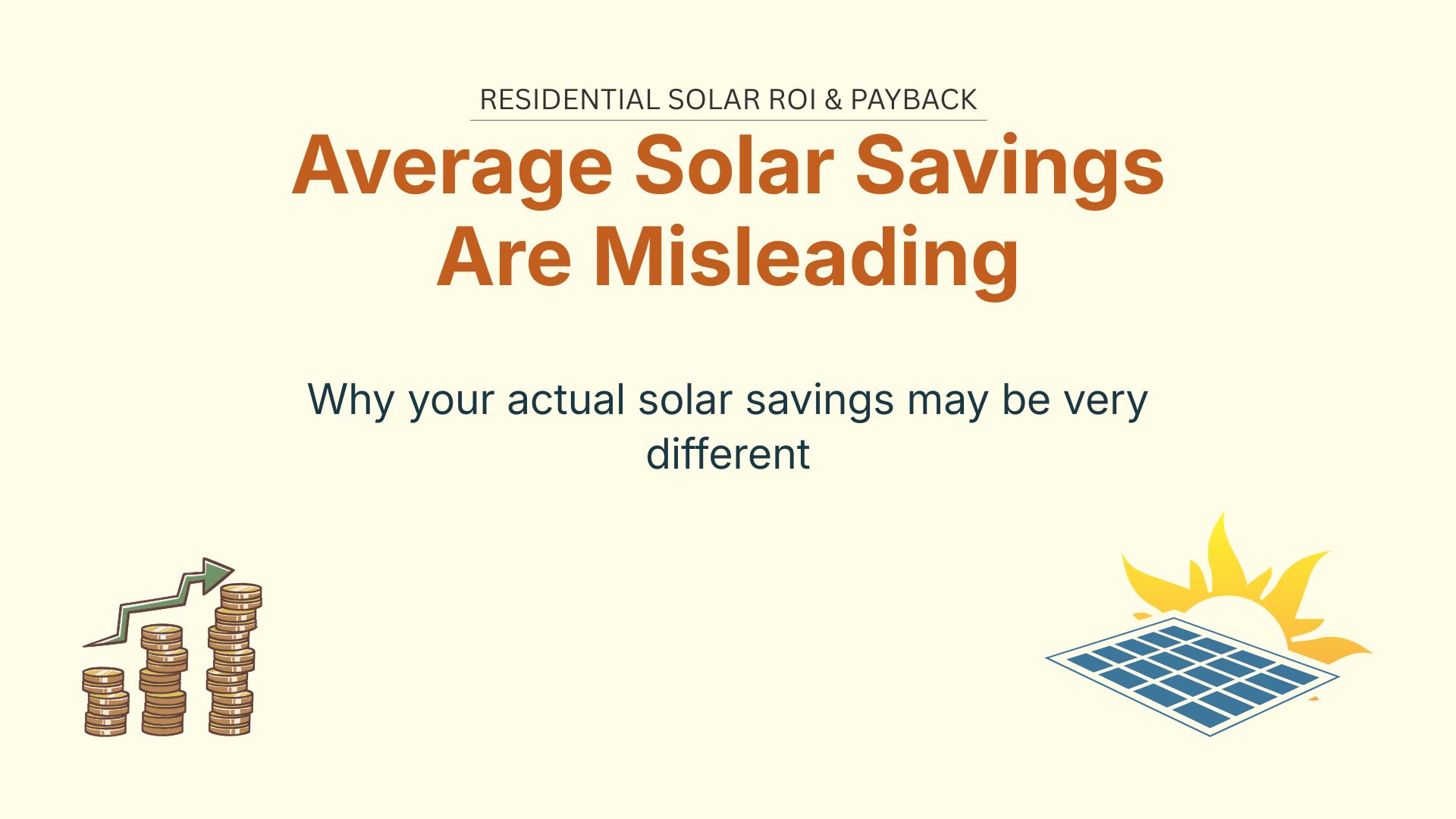 RESIDENTIAL SOLAR ROI & PAYBACK

Average Solar Savings Are Misleading

Why your actual solar savings may be very different